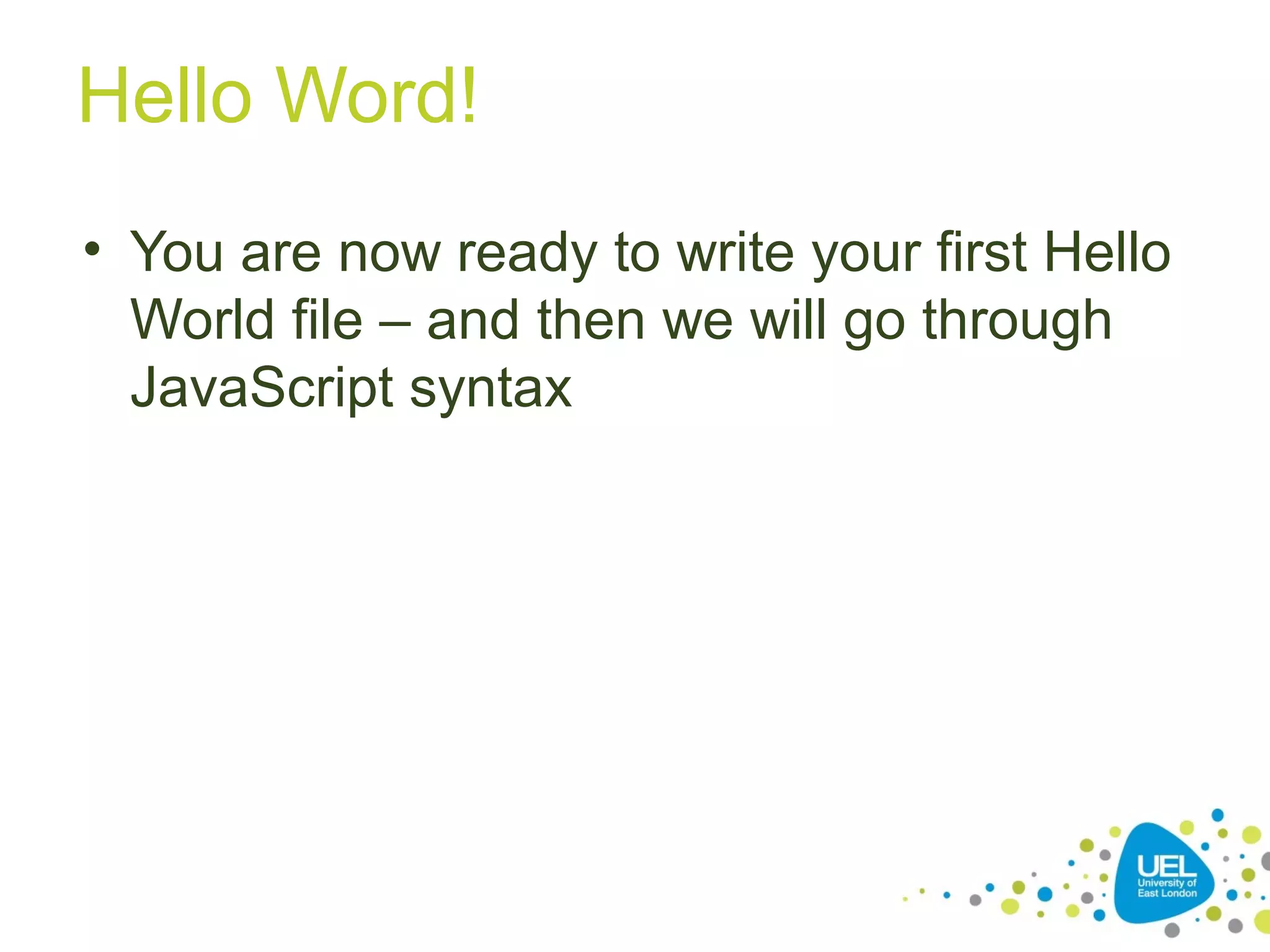 Hello Word!

• You are now ready to write your first Hello World file – and then we will go through JavaScript syntax

UEL
University of East London